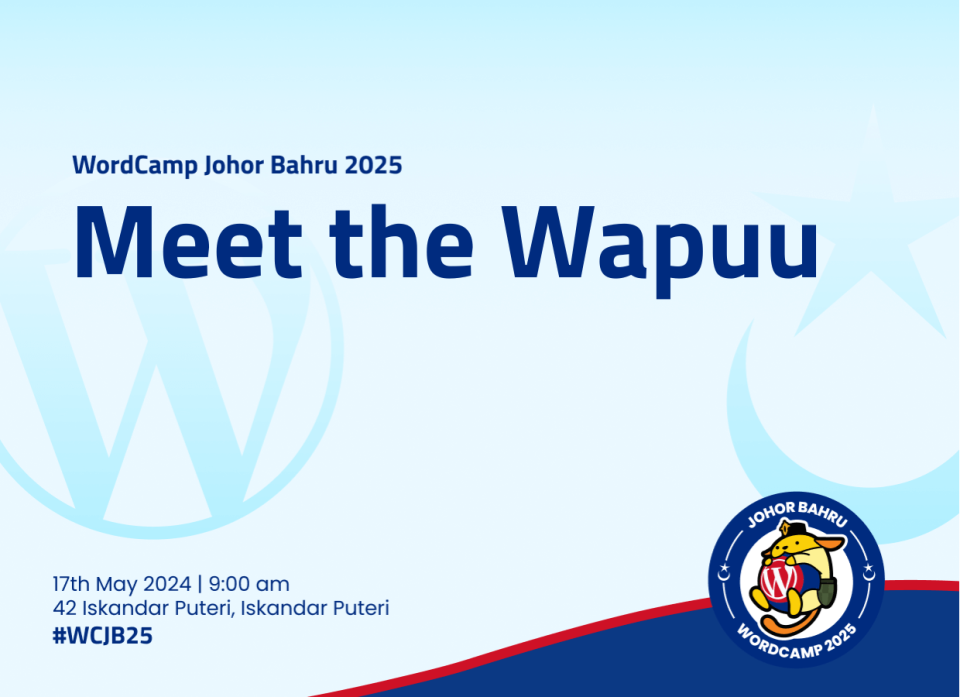 WordCamp Johor Bahru 2025

Meet the Wapuu

17th May 2024 | 9:00 am
42 Iskandar Puteri, Iskandar Puteri
#WCJB25

JOHOR BAHRU
WORDCAMP 2025